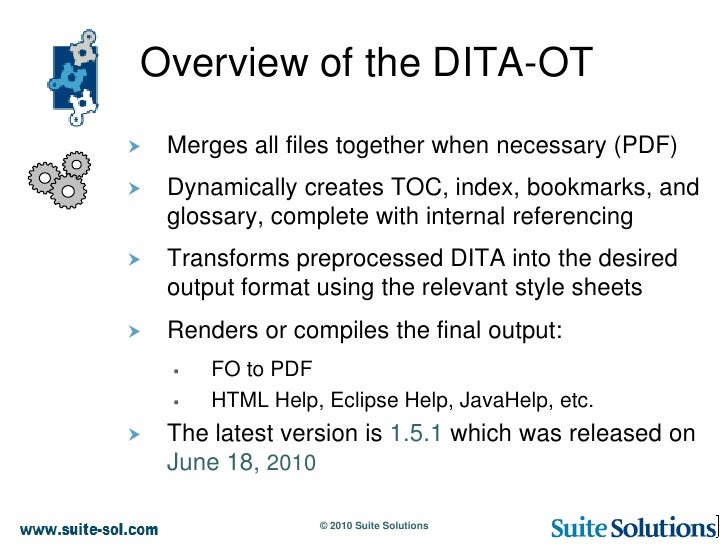 Overview of the DITA-OT

Merges all files together when necessary (PDF)

Dynamically creates TOC, index, bookmarks, and glossary, complete with internal referencing

Transforms preprocessed DITA into the desired output format using the relevant style sheets

Renders or compiles the final output:

FO to PDF

HTML Help, Eclipse Help, JavaHelp, etc.

The latest version is 1.5.1 which was released on June 18, 2010

www.suite-sol.com

© 2010 Suite Solutions

Suite Solutions